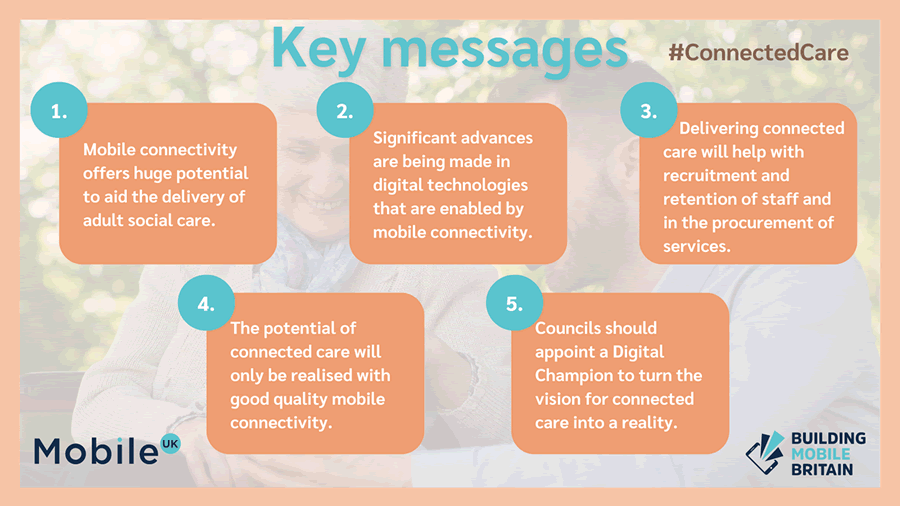 Key messages

#ConnectedCare

1.

Mobile connectivity offers huge potential to aid the delivery of adult social care.

2.

Significant advances are being made in digital technologies that are enabled by mobile connectivity.

3.

Delivering connected care will help with recruitment and retention of staff and in the procurement of services.

4.

The potential of connected care will only be realised with good quality mobile connectivity.

5.

Councils should appoint a Digital Champion to turn the vision for connected care into a reality.

Mobile UK

BUILDING MOBILE BRITAIN